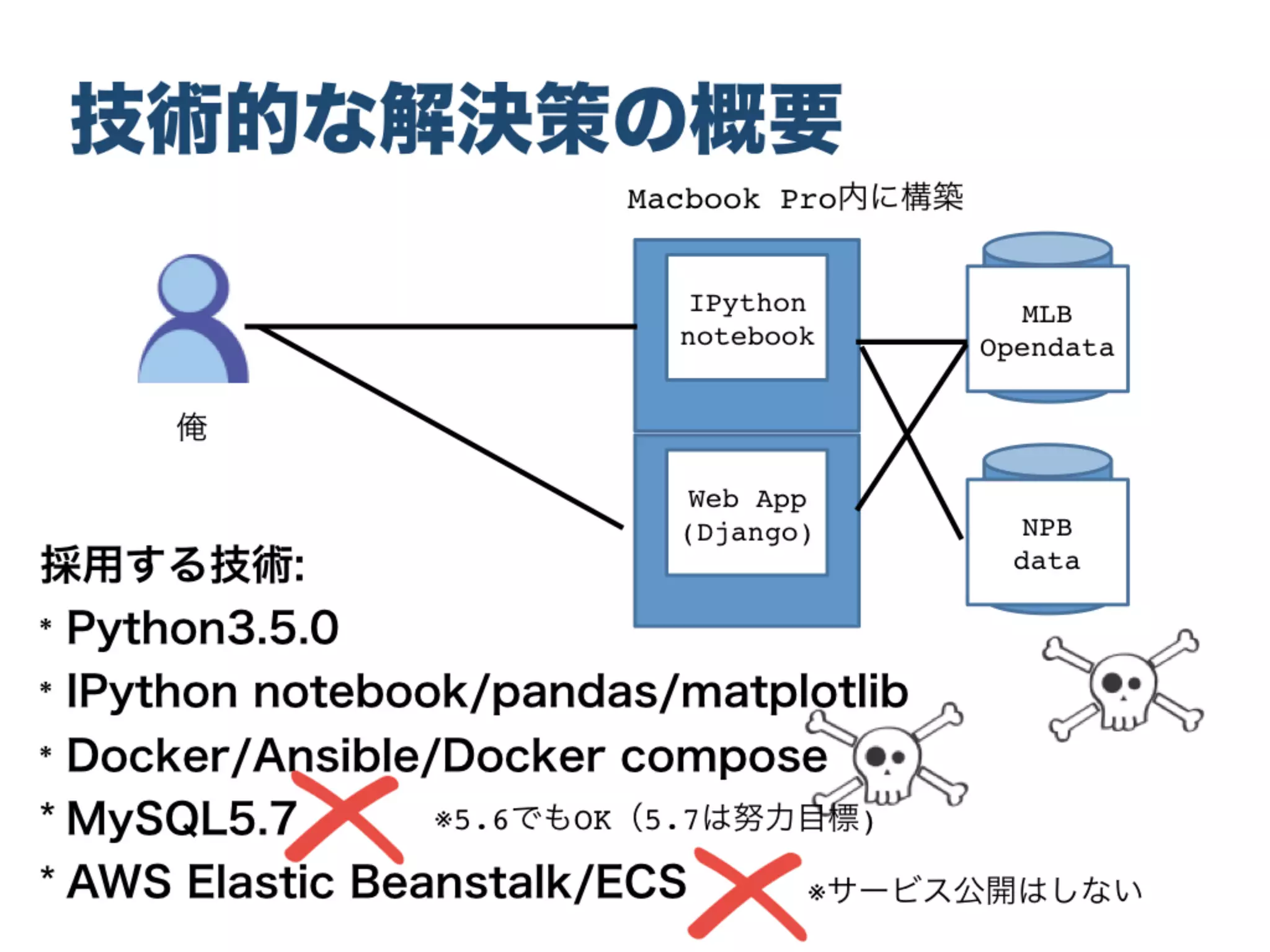 技術的な解決策の概要

Macbook Pro内に構築

俺

IPython notebook

Web App (Django)

MLB Opendata

NPB data

採用する技術:

* Python3.5.0
* IPython notebook/pandas/matplotlib
* Docker/Ansible/Docker compose
* MySQL5.7 ※5.6でもOK（5.7は努力目標）
* AWS Elastic Beanstalk/ECS ※サービス公開はしない